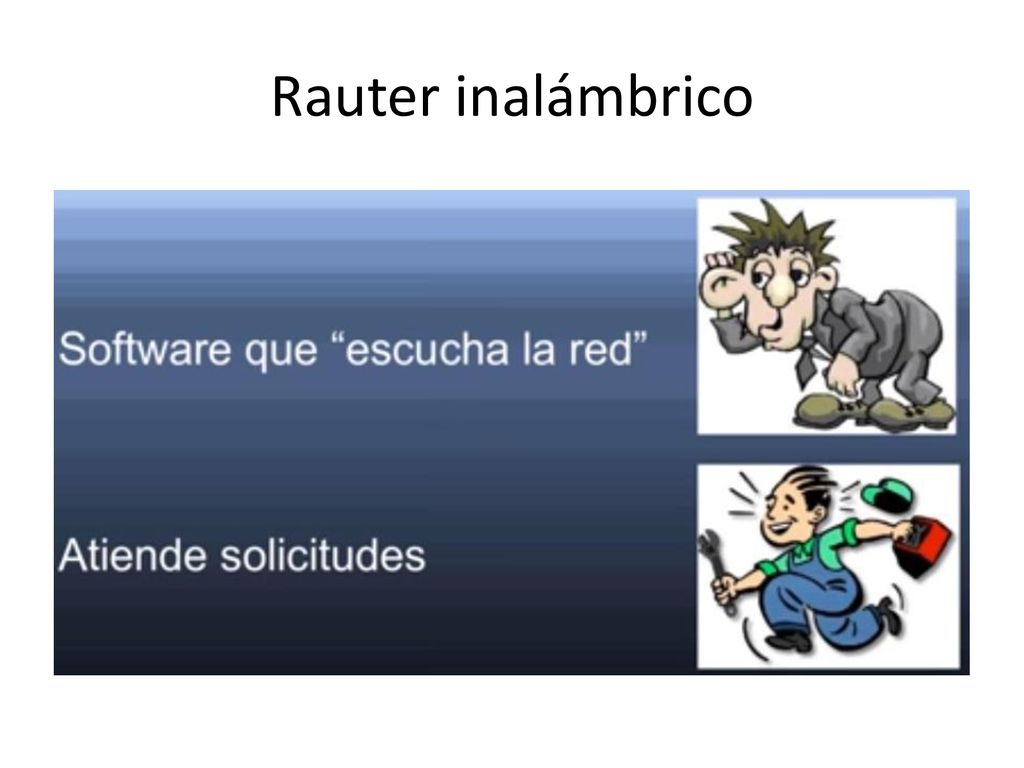 Rauter inalámbrico

Software que “escucha la red”

Atiende solicitudes